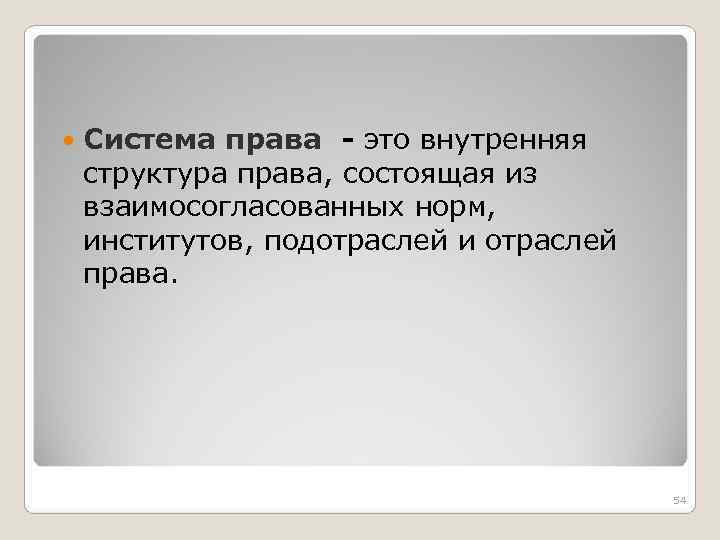 Система права - это внутренняя структура права, состоящая из взаимосогласованных норм, институтов, подотраслей и отраслей права.

54